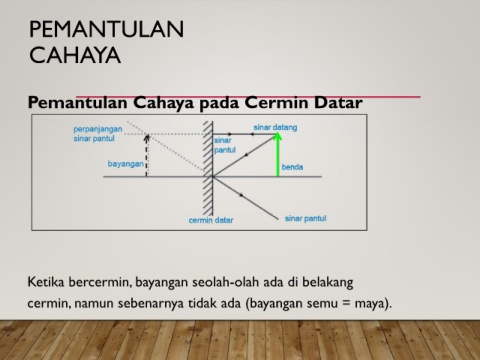 PEMANTULAN CAHAYA

Pemantulan Cahaya pada Cermin Datar

perpanjangan sinar pantul

bayangan

sinar pantul

sinar datang

benda

cermin datar

sinar pantul

Ketika bercermin, bayangan seolah-olah ada di belakang cermin, namun sebenarnya tidak ada (bayangan semu = maya).